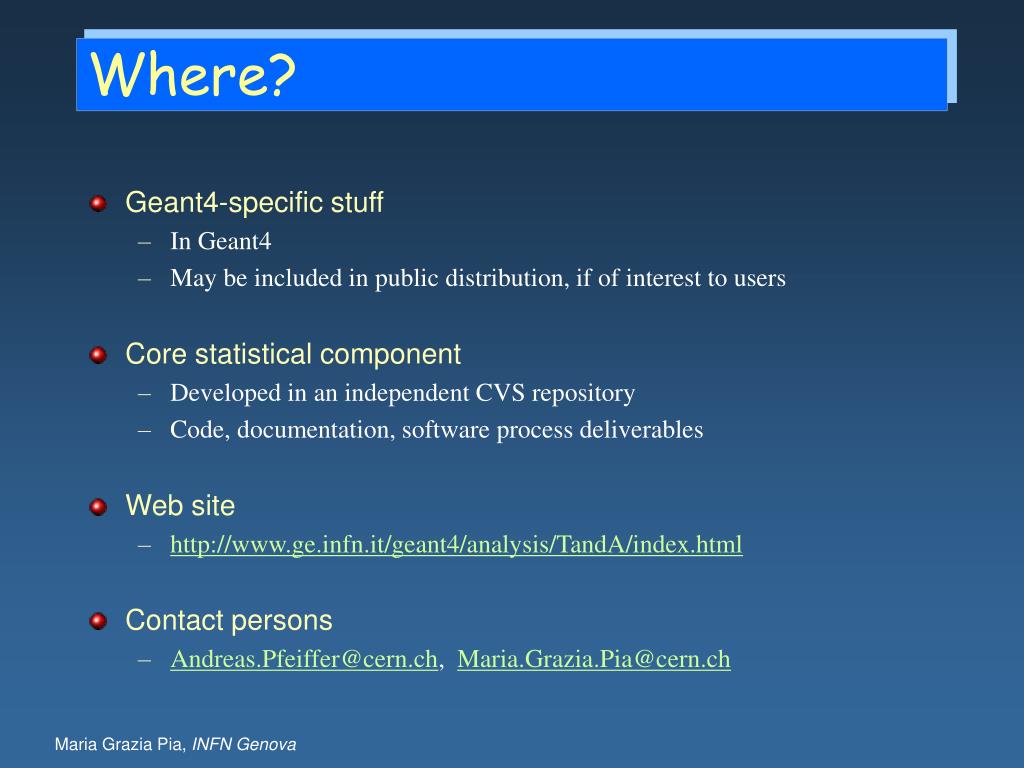 Where?

Geant4-specific stuff
– In Geant4
– May be included in public distribution, if of interest to users

Core statistical component
– Developed in an independent CVS repository
– Code, documentation, software process deliverables

Web site
– http://www.ge.infn.it/geant4/analysis/TandA/index.html

Contact persons
– Andreas.Pfeiffer@cern.ch, Maria.Grazia.Pia@cern.ch

Maria Grazia Pia, INFN Genova